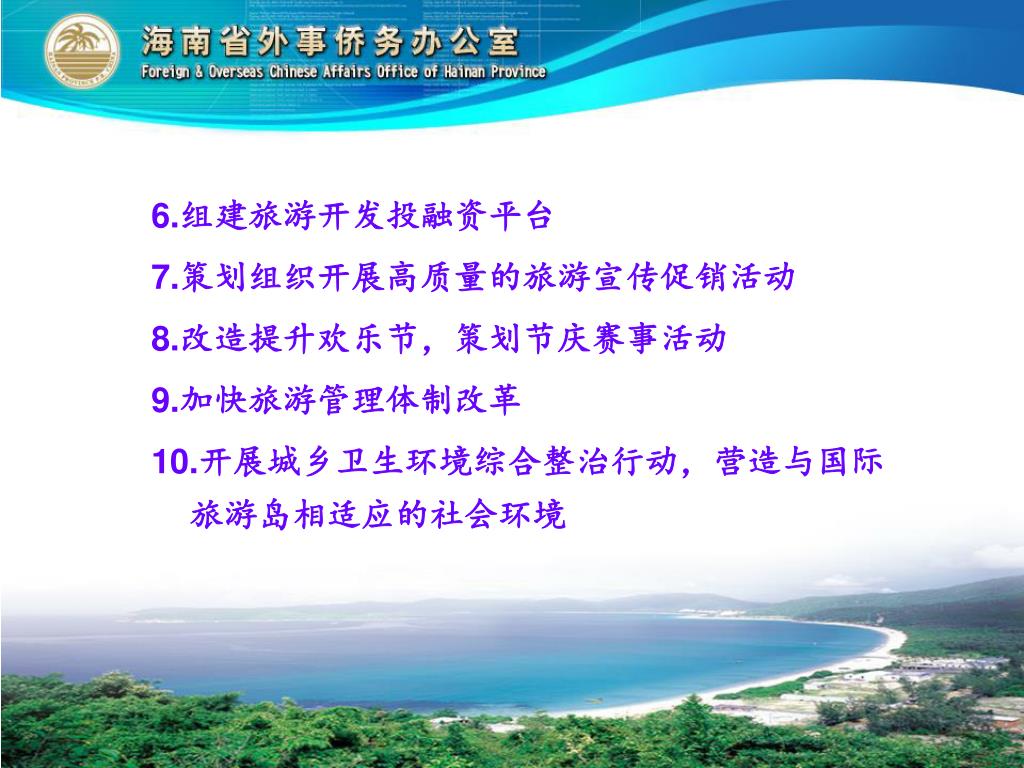 海南省外事侨务办公室
Foreign & Overseas Chinese Affairs Office of Hainan Province

6.组建旅游开发投融资平台

7.策划组织开展高质量的旅游宣传促销活动

8.改造提升欢乐节，策划节庆赛事活动

9.加快旅游管理体制改革

10.开展城乡卫生环境综合整治行动，营造与国际旅游岛相适应的社会环境